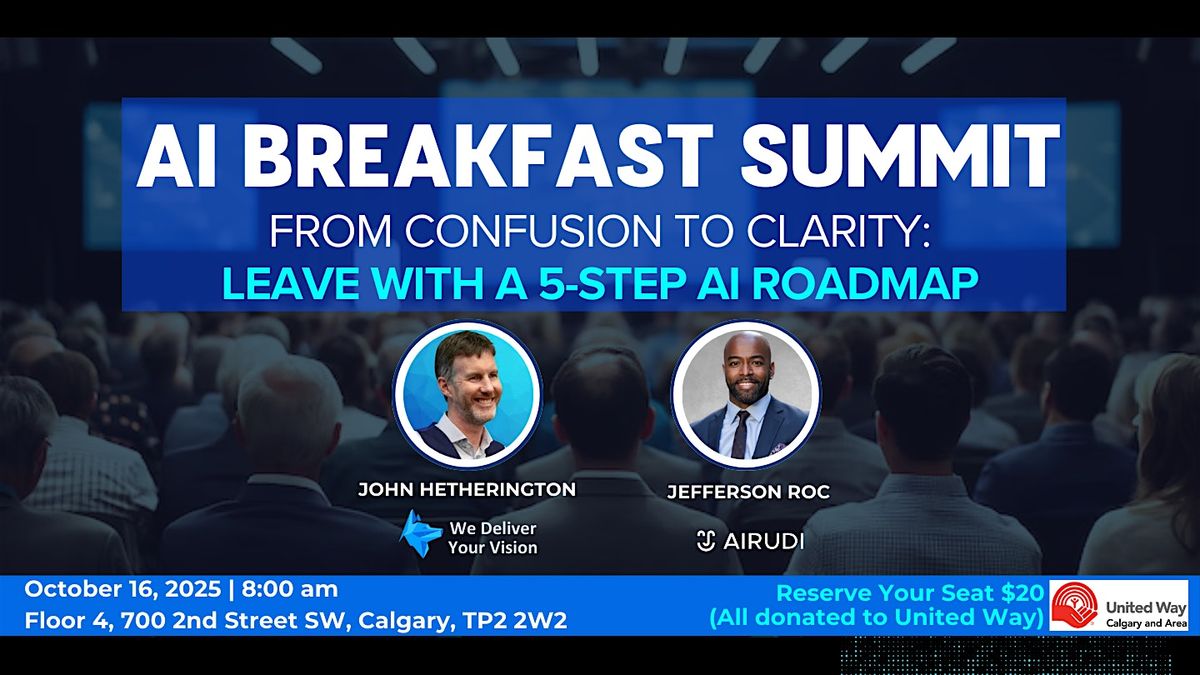 AI BREAKFAST SUMMIT
FROM CONFUSION TO CLARITY:
LEAVE WITH A 5-STEP AI ROADMAP

JOHN HETHERINGTON
We Deliver Your Vision

JEFFERSON ROC
AIRUDI

October 16, 2025 | 8:00 am
Floor 4, 700 2nd Street SW, Calgary, TP2 2W2

Reserve Your Seat $20
(All donated to United Way)

United Way
Calgary and Area